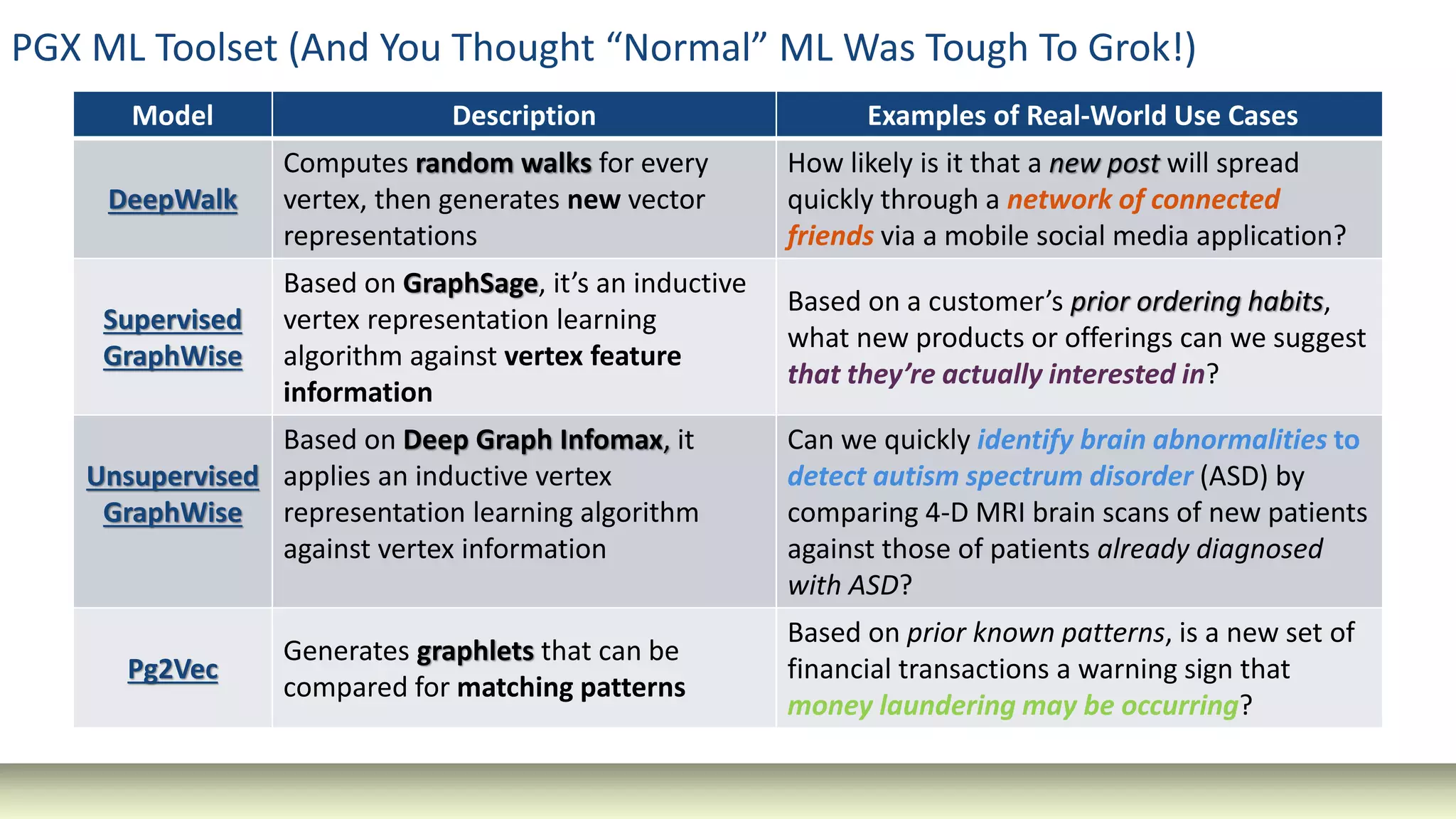 PGX ML Toolset (And You Thought “Normal” ML Was Tough To Grok!)

| Model | Description | Examples of Real-World Use Cases |
|---|---|---|
| DeepWalk | Computes random walks for every vertex, then generates new vector representations | How likely is it that a new post will spread quickly through a network of connected friends via a mobile social media application? |
| Supervised GraphWise | Based on GraphSage, it’s an inductive vertex representation learning algorithm against vertex feature information | Based on a customer’s prior ordering habits, what new products or offerings can we suggest that they’re actually interested in? |
| Unsupervised GraphWise | Based on Deep Graph Infomax, it applies an inductive vertex representation learning algorithm against vertex information | Can we quickly identify brain abnormalities to detect autism spectrum disorder (ASD) by comparing 4-D MRI brain scans of new patients against those of patients already diagnosed with ASD? |
| Pg2Vec | Generates graphlets that can be compared for matching patterns | Based on prior known patterns, is a new set of financial transactions a warning sign that money laundering may be occurring? |